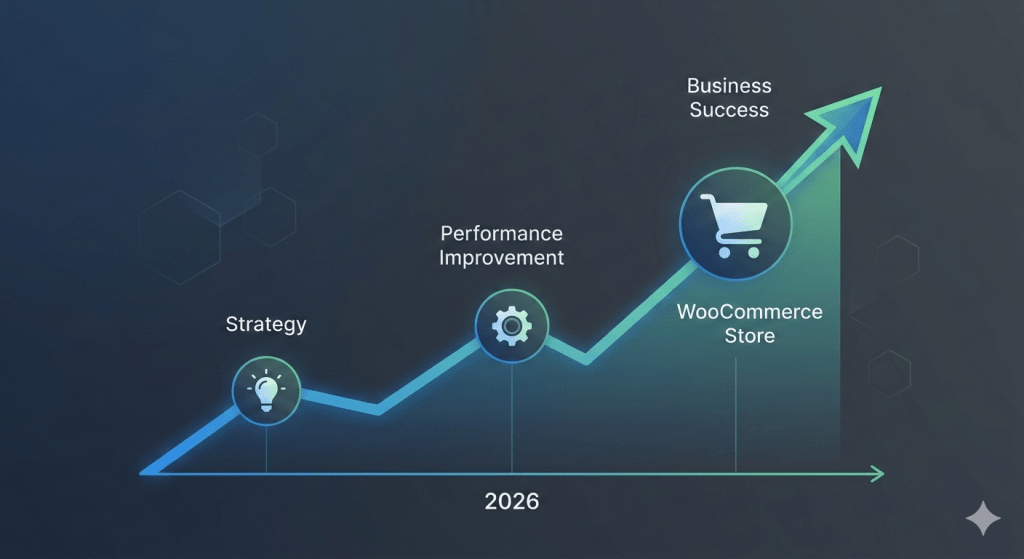 Business Success

Performance Improvement

Strategy

WooCommerce Store

2026